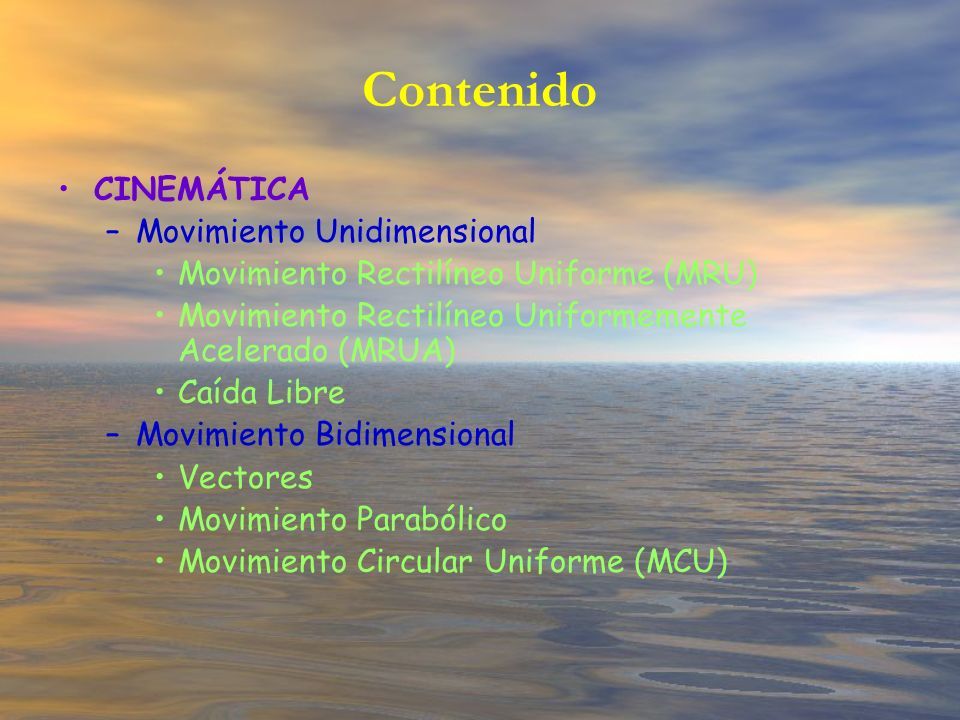 Contenido

• CINEMÁTICA
– Movimiento Unidimensional
• Movimiento Rectilíneo Uniforme (MRU)
• Movimiento Rectilíneo Uniformemente Acelerado (MRUA)
• Caída Libre
– Movimiento Bidimensional
• Vectores
• Movimiento Parabólico
• Movimiento Circular Uniforme (MCU)